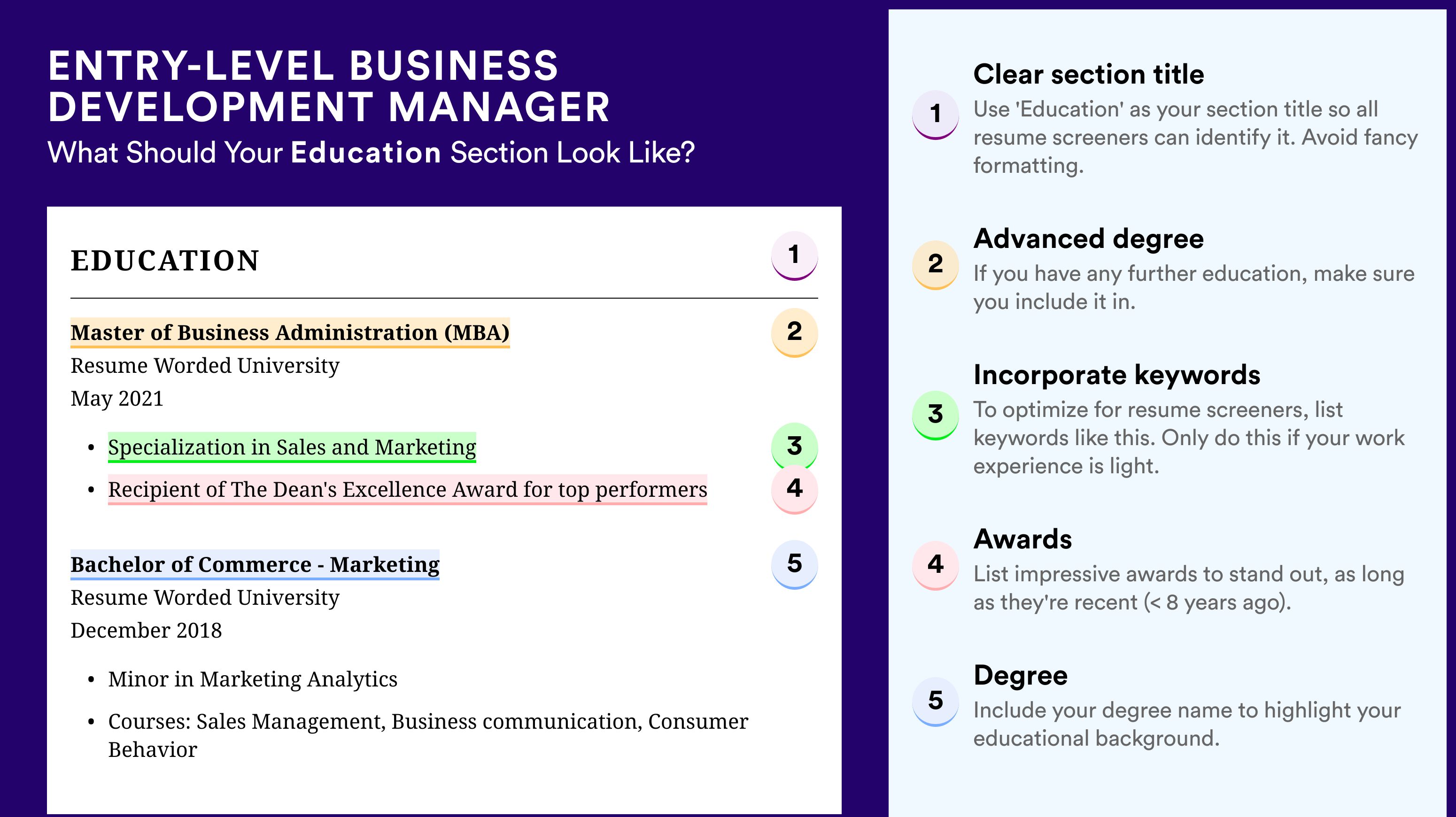 ENTRY-LEVEL BUSINESS DEVELOPMENT MANAGER
What Should Your Education Section Look Like?

EDUCATION

1

Master of Business Administration (MBA)

2

Resume Worded University
May 2021

• Specialization in Sales and Marketing

3

• Recipient of The Dean's Excellence Award for top performers

4

Bachelor of Commerce - Marketing

5

Resume Worded University
December 2018

• Minor in Marketing Analytics
• Courses: Sales Management, Business communication, Consumer Behavior

1
Clear section title
Use 'Education' as your section title so all resume screeners can identify it. Avoid fancy formatting.

2
Advanced degree
If you have any further education, make sure you include it in.

3
Incorporate keywords
To optimize for resume screeners, list keywords like this. Only do this if your work experience is light.

4
Awards
List impressive awards to stand out, as long as they're recent (< 8 years ago).

5
Degree
Include your degree name to highlight your educational background.